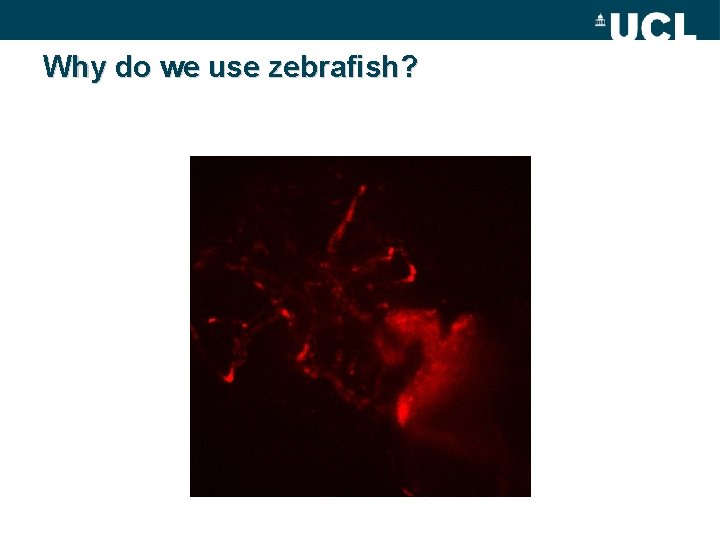 UCL

Why do we use zebrafish?